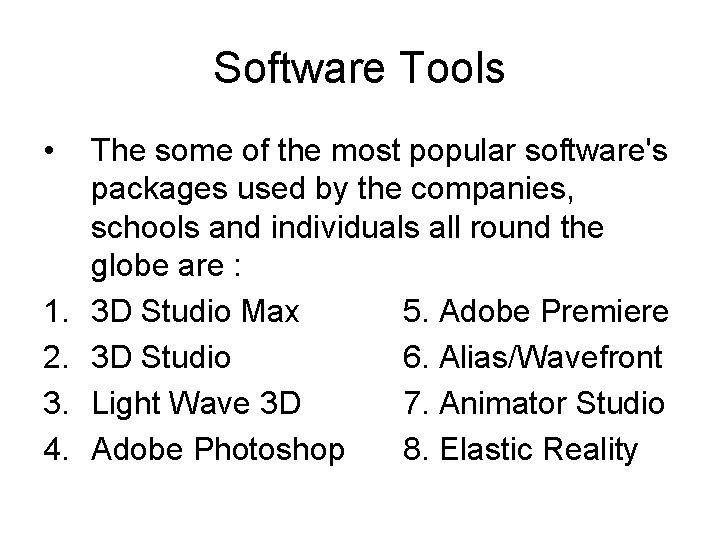 Software Tools

• The some of the most popular software's packages used by the companies, schools and individuals all round the globe are :

1. 3D Studio Max
2. 3D Studio
3. Light Wave 3D
4. Adobe Photoshop

5. Adobe Premiere
6. Alias/Wavefront
7. Animator Studio
8. Elastic Reality